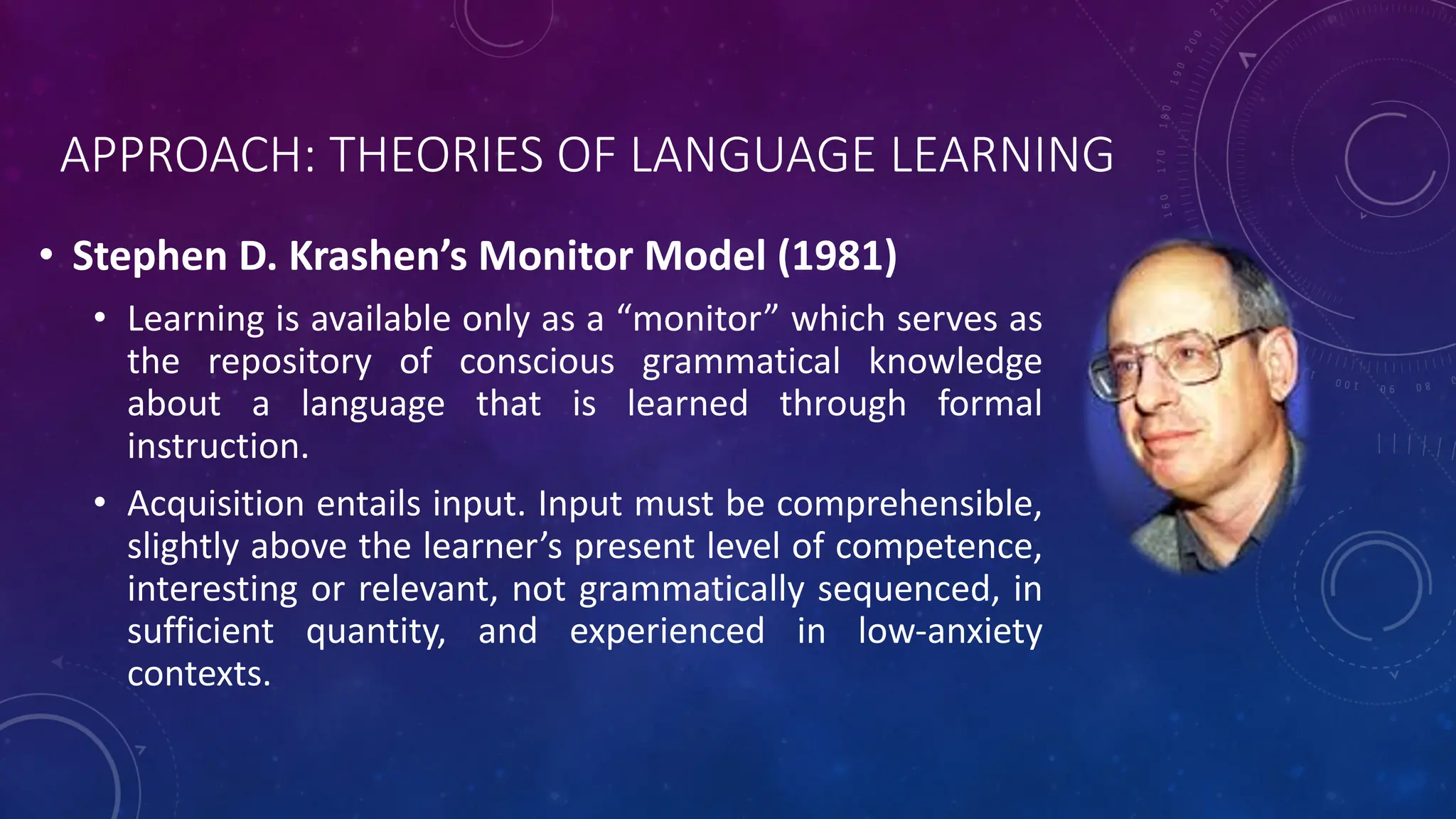 APPROACH: THEORIES OF LANGUAGE LEARNING

• Stephen D. Krashen's Monitor Model (1981)

• Learning is available only as a "monitor" which serves as the repository of conscious grammatical knowledge about a language that is learned through formal instruction.

• Acquisition entails input. Input must be comprehensible, slightly above the learner's present level of competence, interesting or relevant, not grammatically sequenced, in sufficient quantity, and experienced in low-anxiety contexts.